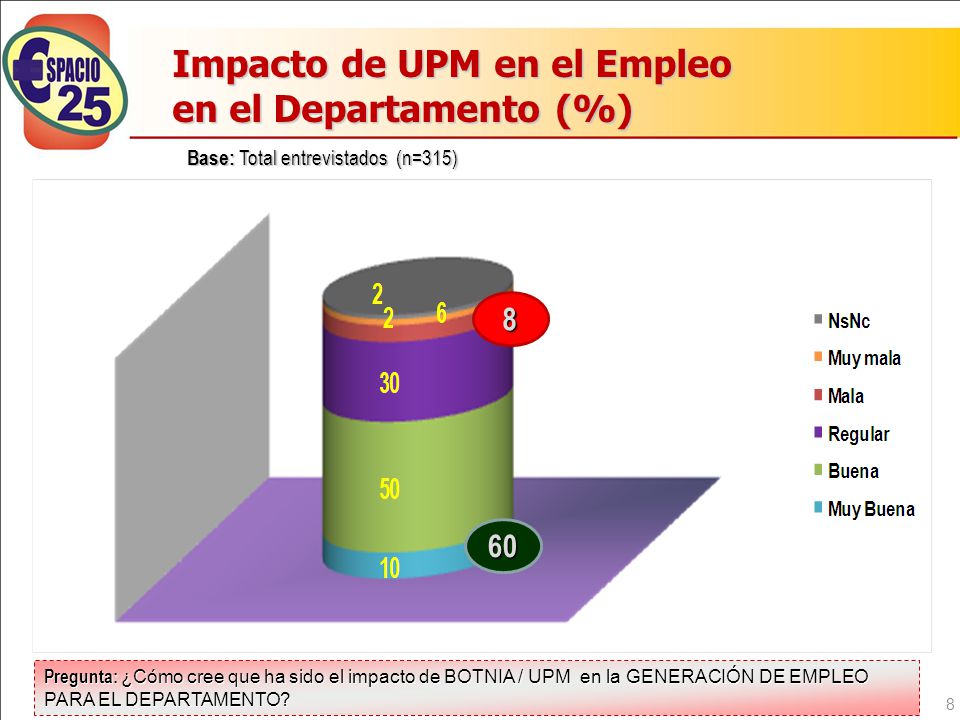 ESPACIO 25

Impacto de UPM en el Empleo en el Departamento (%)

Base: Total entrevistados (n=315)

2
2
6
8
30
50
60
10

NsNc
Muy mala
Mala
Regular
Buena
Muy Buena

Pregunta: ¿Cómo cree que ha sido el impacto de BOTNIA / UPM en la GENERACIÓN DE EMPLEO PARA EL DEPARTAMENTO?

8